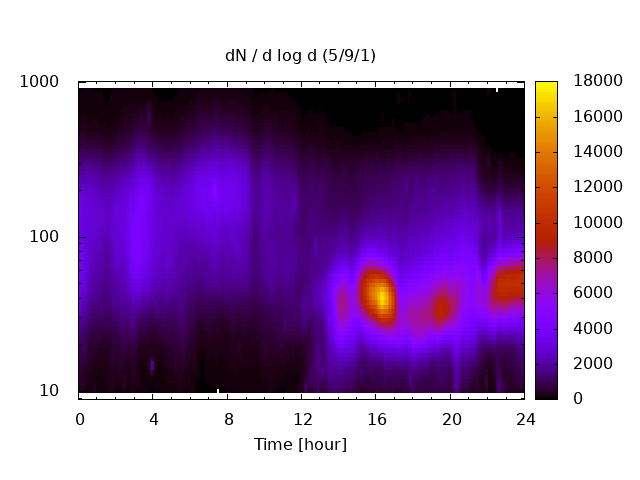 dN / d log d (5/9/1)

1000
100
10

0
4
8
12
16
20
24
Time [hour]

18000
16000
14000
12000
10000
8000
6000
4000
2000
0